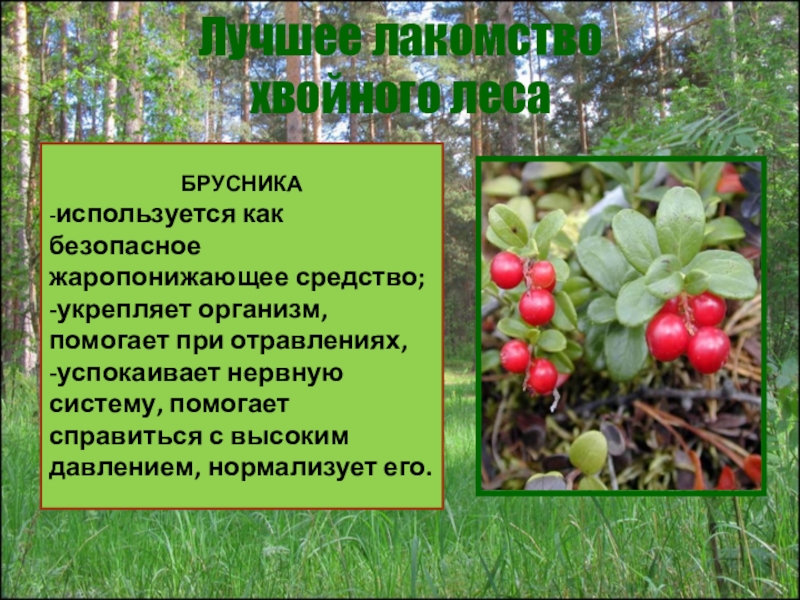 Лучшее лакомство хвойного леса

БРУСНИКА
-используется как безопасное жаропонижающее средство;
-укрепляет организм, помогает при отравлениях,
-успокаивает нервную систему, помогает справиться с высоким давлением, нормализует его.